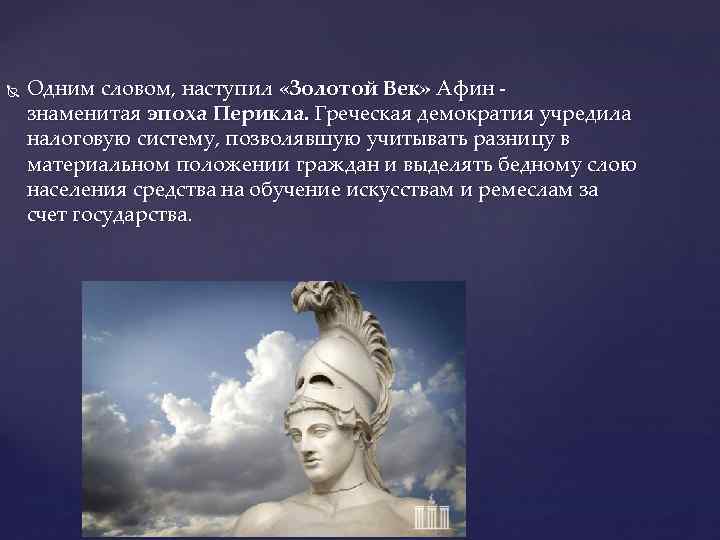 Одним словом, наступил «Золотой Век» Афин - знаменитая эпоха Перикла. Греческая демократия учредила налоговую систему, позволявшую учитывать разницу в материальном положении граждан и выделять бедному слою населения средства на обучение искусствам и ремеслам за счет государства.